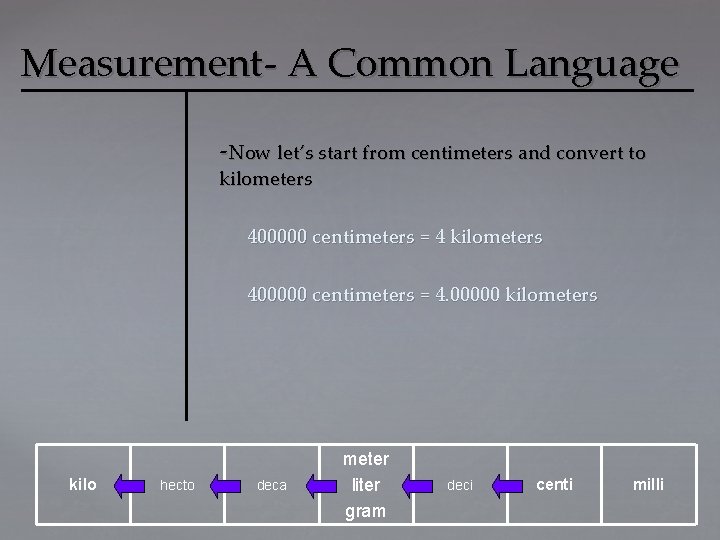 Measurement- A Common Language

-Now let's start from centimeters and convert to kilometers

400000 centimeters = 4 kilometers

400000 centimeters = 4.00000 kilometers

| kilo | hecto | deca | meter liter gram | deci | centi | milli |
|---|---|---|---|---|---|---|